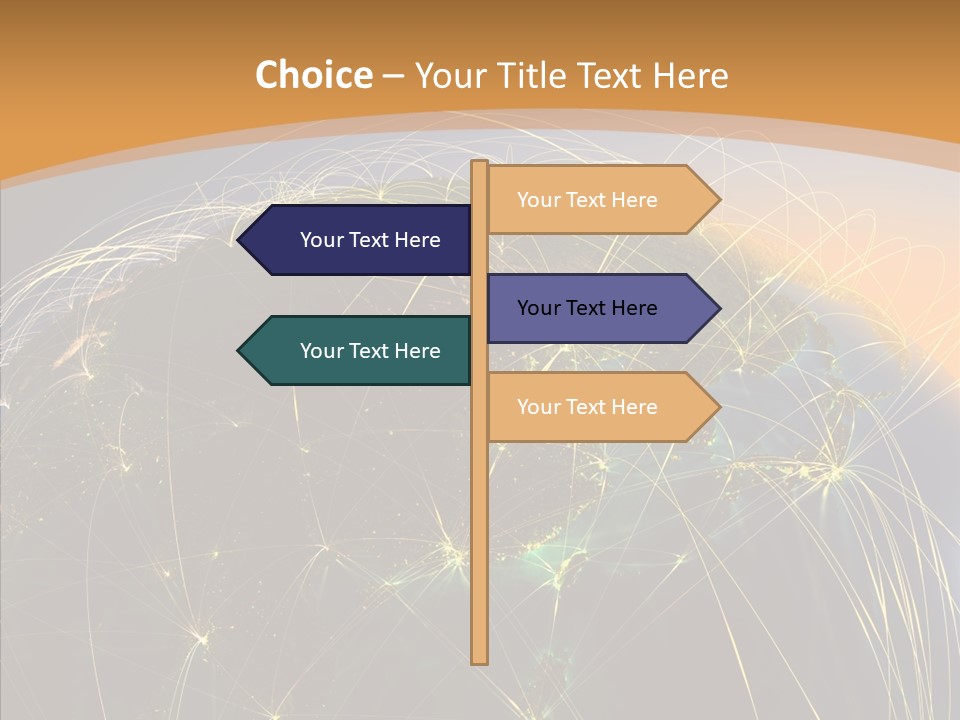 Choice – Your Title Text Here

Your Text Here

Your Text Here

Your Text Here

Your Text Here

Your Text Here